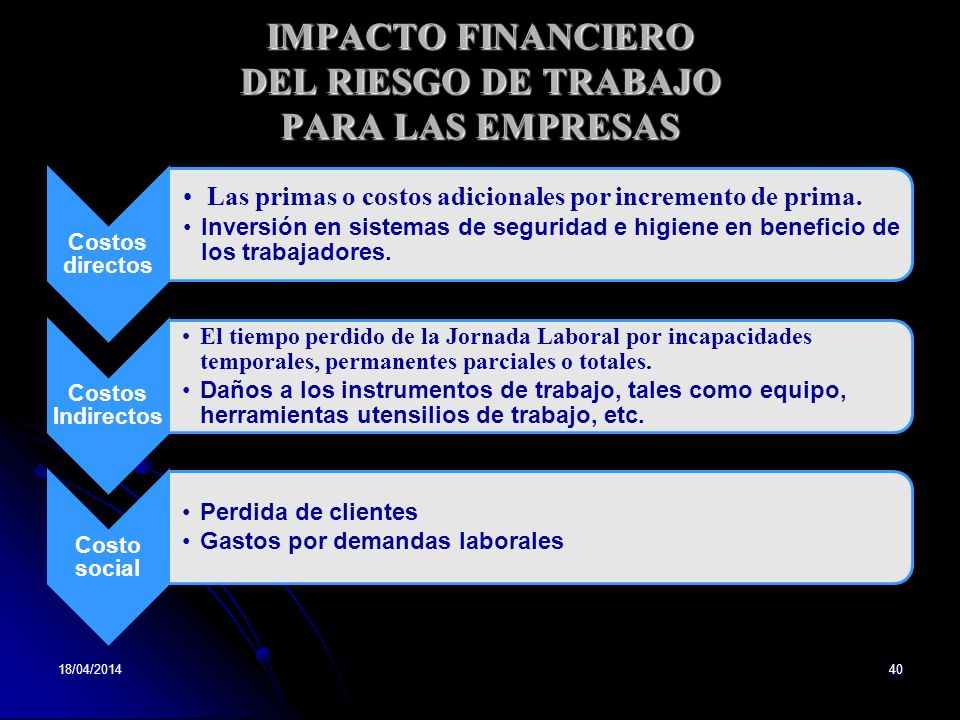 IMPACTO FINANCIERO DEL RIESGO DE TRABAJO PARA LAS EMPRESAS

Costos directos

• Las primas o costos adicionales por incremento de prima.
• Inversión en sistemas de seguridad e higiene en beneficio de los trabajadores.

Costos Indirectos

• El tiempo perdido de la Jornada Laboral por incapacidades temporales, permanentes parciales o totales.
• Daños a los instrumentos de trabajo, tales como equipo, herramientas utensilios de trabajo, etc.

Costo social

• Perdida de clientes
• Gastos por demandas laborales

18/04/2014

40